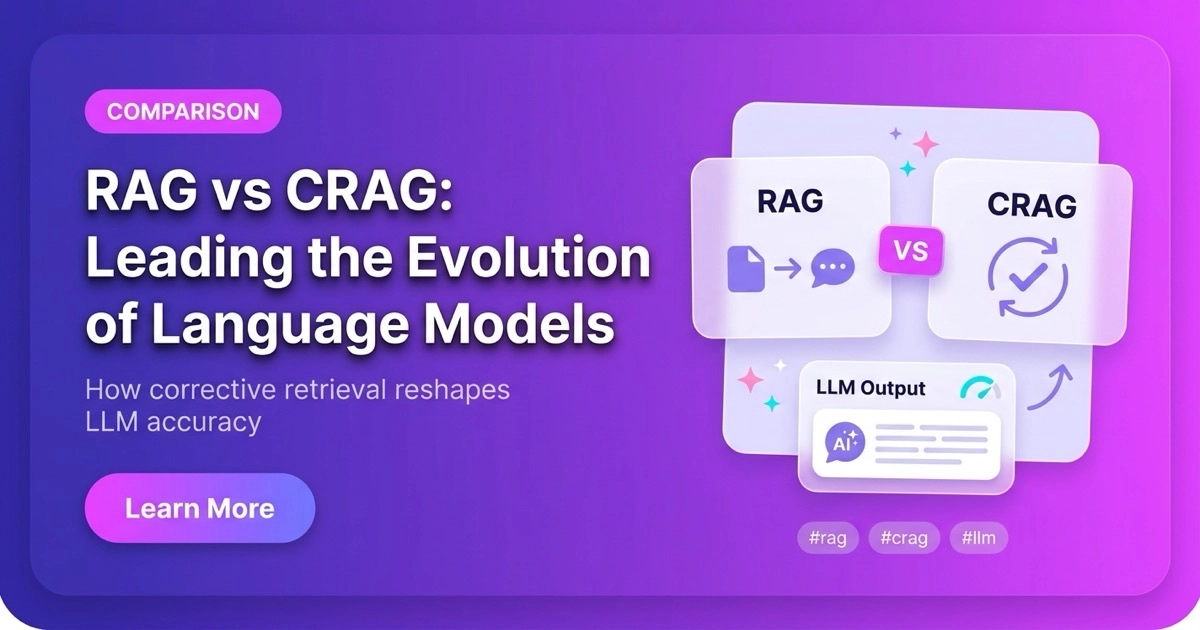 COMPARISON

RAG vs CRAG: Leading the Evolution of Language Models

How corrective retrieval reshapes LLM accuracy

Learn More

RAG

VS

CRAG

LLM Output

AI

#rag #crag #llm